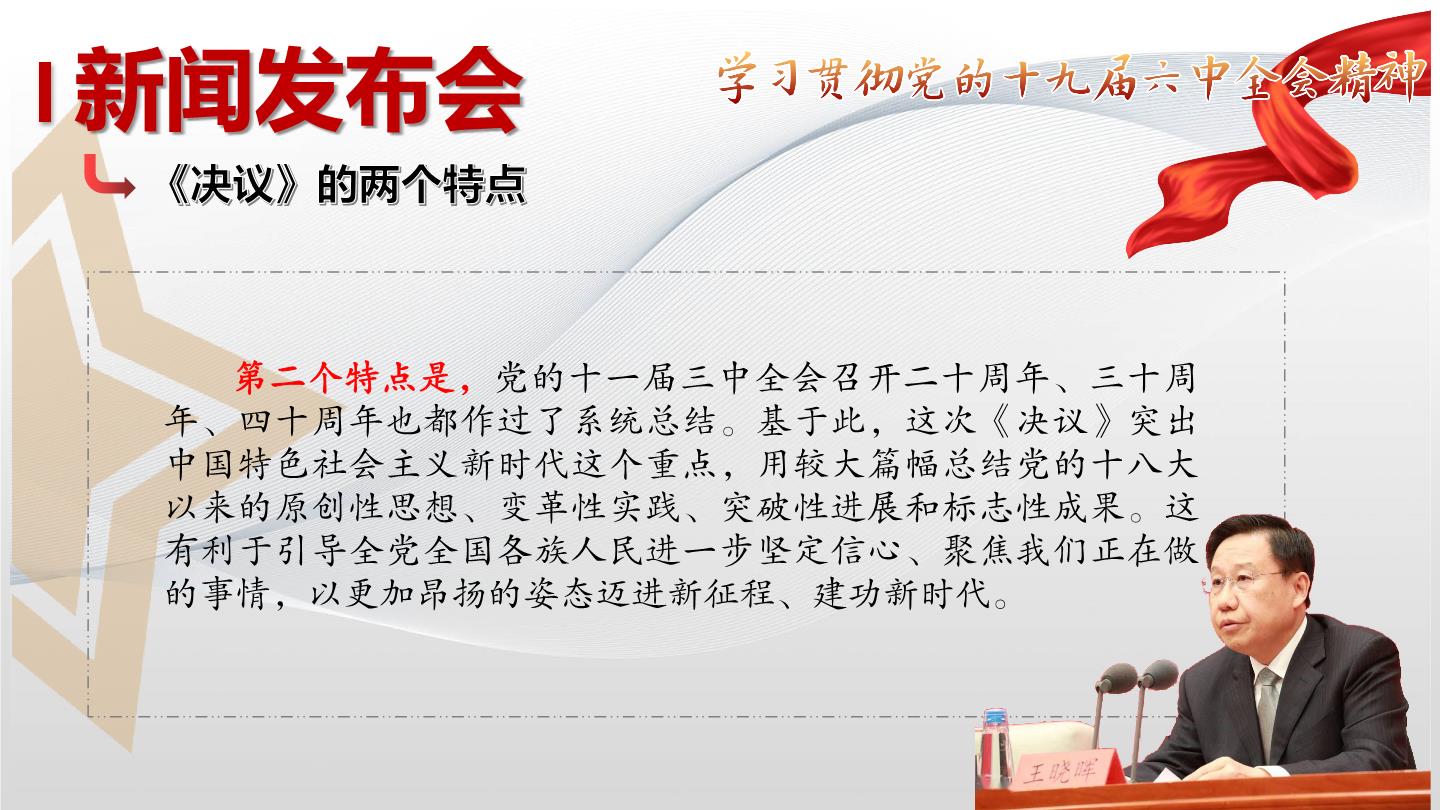 新闻发布会

学习贯彻党的十九届六中全会精神

《决议》的两个特点

第二个特点是，党的十一届三中全会召开二十周年、三十周年、四十周年也都作过了系统总结。基于此，这次《决议》突出中国特色社会主义新时代这个重点，用较大篇幅总结党的十八大以来的原创性思想、变革性实践、突破性进展和标志性成果。这有利于引导全党全国各族人民进一步坚定信心、聚焦我们正在做的事情，以更加昂扬的姿态迈进新征程、建功新时代。

王晓晖